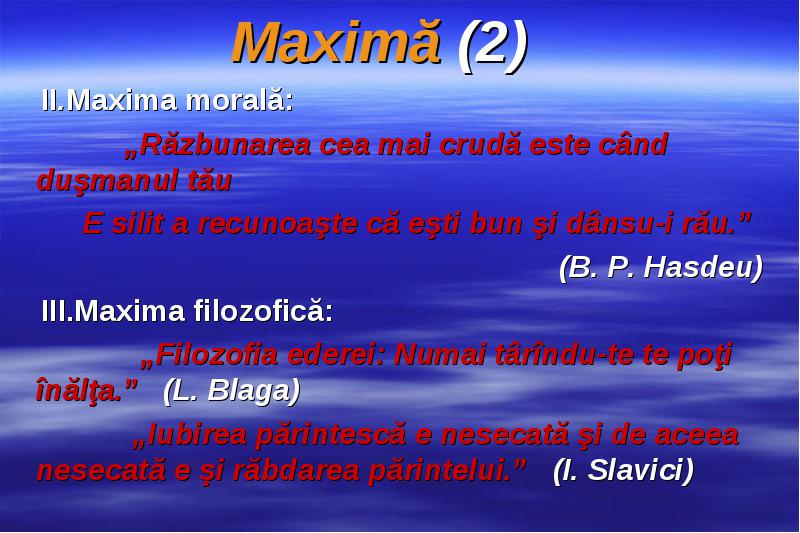 Maximă (2)

II.Maxima morală:

„Răzbunarea cea mai crudă este când duşmanul tău
E silit a recunoaşte că eşti bun şi dânsu-i rău.”
(B. P. Hasdeu)

III.Maxima filozofică:

„Filozofia ederei: Numai târîndu-te te poţi înălţa.” (L. Blaga)

„Iubirea părintescă e nesecată şi de aceea nesecată e şi răbdarea părintelui.” (I. Slavici)